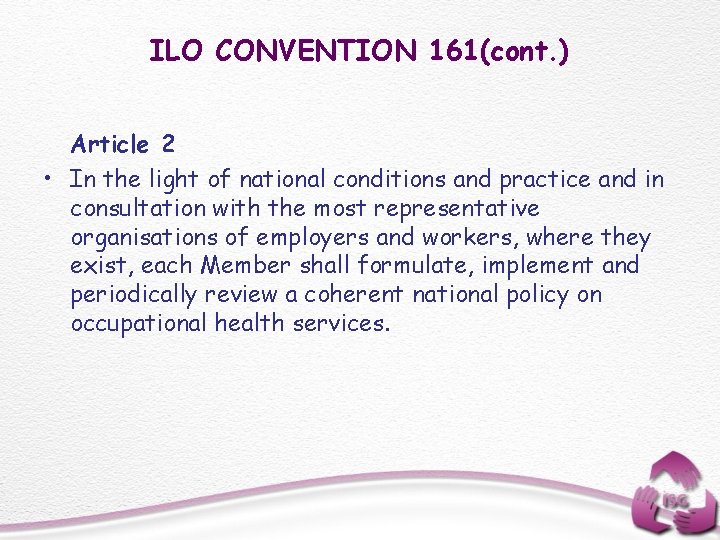 ILO CONVENTION 161(cont.)

Article 2

• In the light of national conditions and practice and in consultation with the most representative organisations of employers and workers, where they exist, each Member shall formulate, implement and periodically review a coherent national policy on occupational health services.